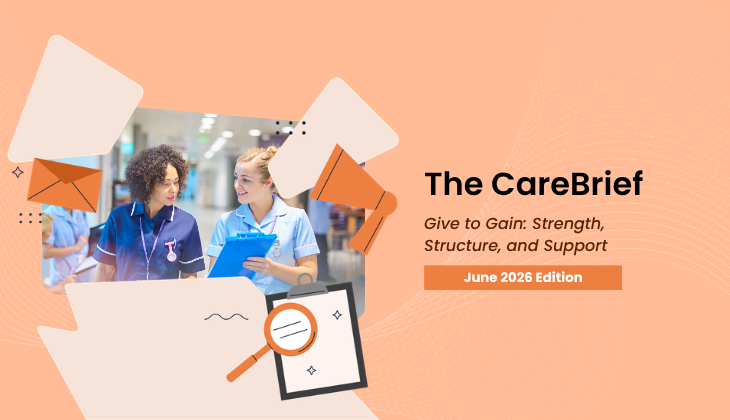 The CareBrief

Give to Gain: Strength, Structure, and Support

June 2026 Edition